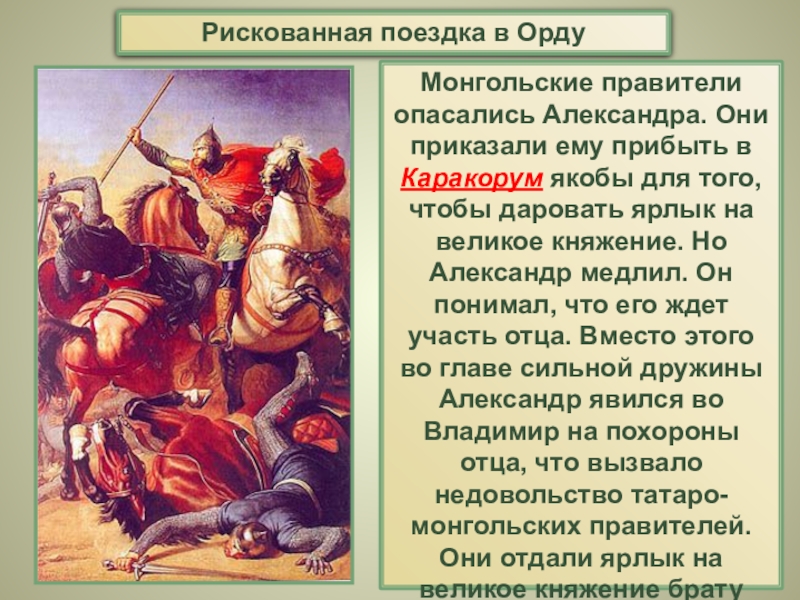 Рискованная поездка в Орду

Монгольские правители опасались Александра. Они приказали ему прибыть в Каракорум якобы для того, чтобы даровать ярлык на великое княжение. Но Александр медлил. Он понимал, что его ждет участь отца. Вместо этого во главе сильной дружины Александр явился во Владимир на похороны отца, что вызвало недовольство татаро-монгольских правителей. Они отдали ярлык на великое княжение брату